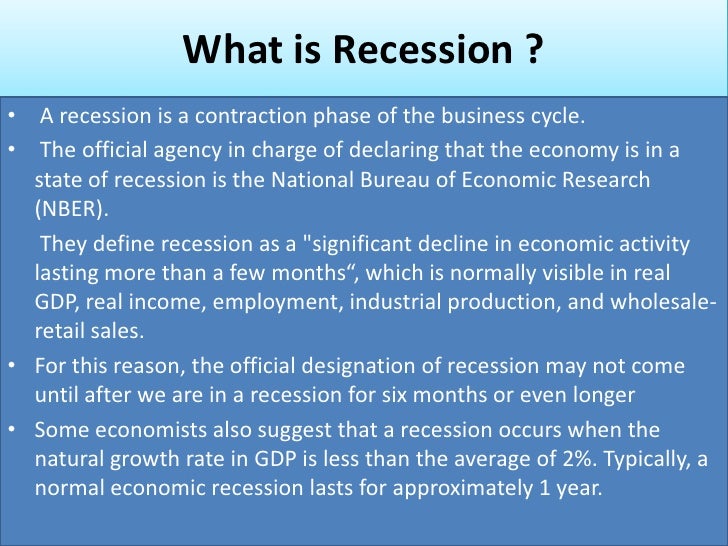 What is Recession ?

• A recession is a contraction phase of the business cycle.

• The official agency in charge of declaring that the economy is in a state of recession is the National Bureau of Economic Research (NBER).

They define recession as a "significant decline in economic activity lasting more than a few months“, which is normally visible in real GDP, real income, employment, industrial production, and wholesale-retail sales.

• For this reason, the official designation of recession may not come until after we are in a recession for six months or even longer

• Some economists also suggest that a recession occurs when the natural growth rate in GDP is less than the average of 2%. Typically, a normal economic recession lasts for approximately 1 year.